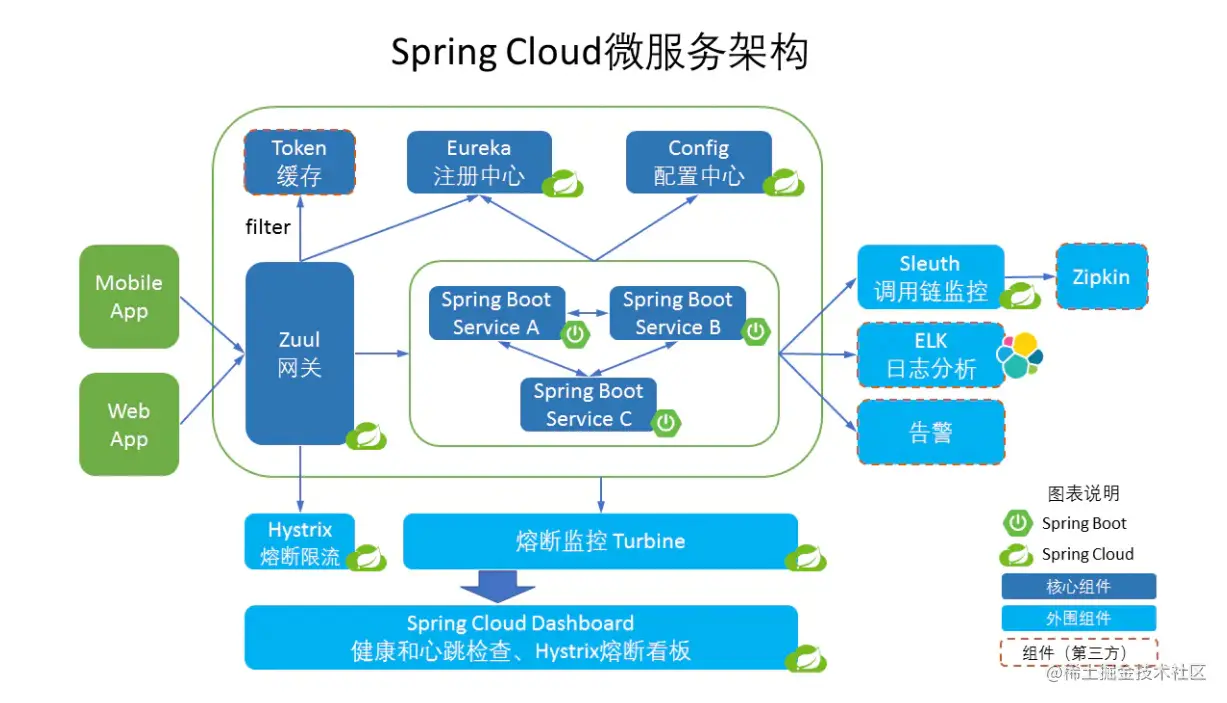 Spring Cloud微服务架构

Token
缓存

Eureka
注册中心

Config
配置中心

filter

Mobile
App

Web
App

Zuul
网关

Spring Boot
Service A

Spring Boot
Service B

Spring Boot
Service C

Sleuth
调用链监控

Zipkin

ELK
日志分析

告警

Hystrix
熔断限流

熔断监控 Turbine

Spring Cloud Dashboard
健康和心跳检查、Hystrix熔断看板

图表说明
Spring Boot
Spring Cloud
核心组件
外围组件
组件（第三方）

@稀土掘金技术社区